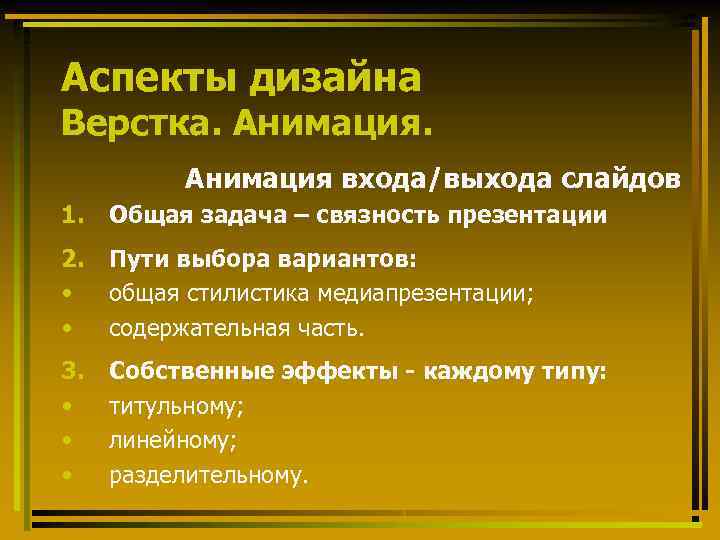 Аспекты дизайна
Верстка. Анимация.

Анимация входа/выхода слайдов

1. Общая задача – связность презентации

2. Пути выбора вариантов:
• общая стилистика медиапрезентации;
• содержательная часть.

3. Собственные эффекты - каждому типу:
• титульному;
• линейному;
• разделительному.